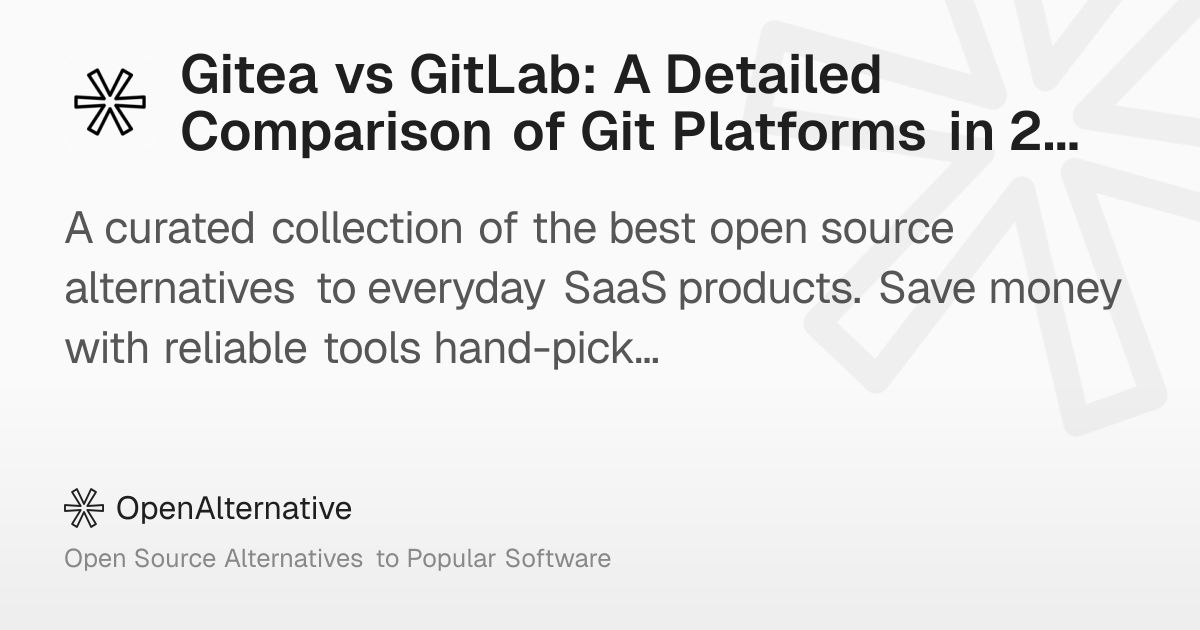 Gitea vs GitLab: A Detailed Comparison of Git Platforms in 2…

A curated collection of the best open source alternatives to everyday SaaS products. Save money with reliable tools hand-pick…

OpenAlternative

Open Source Alternatives to Popular Software